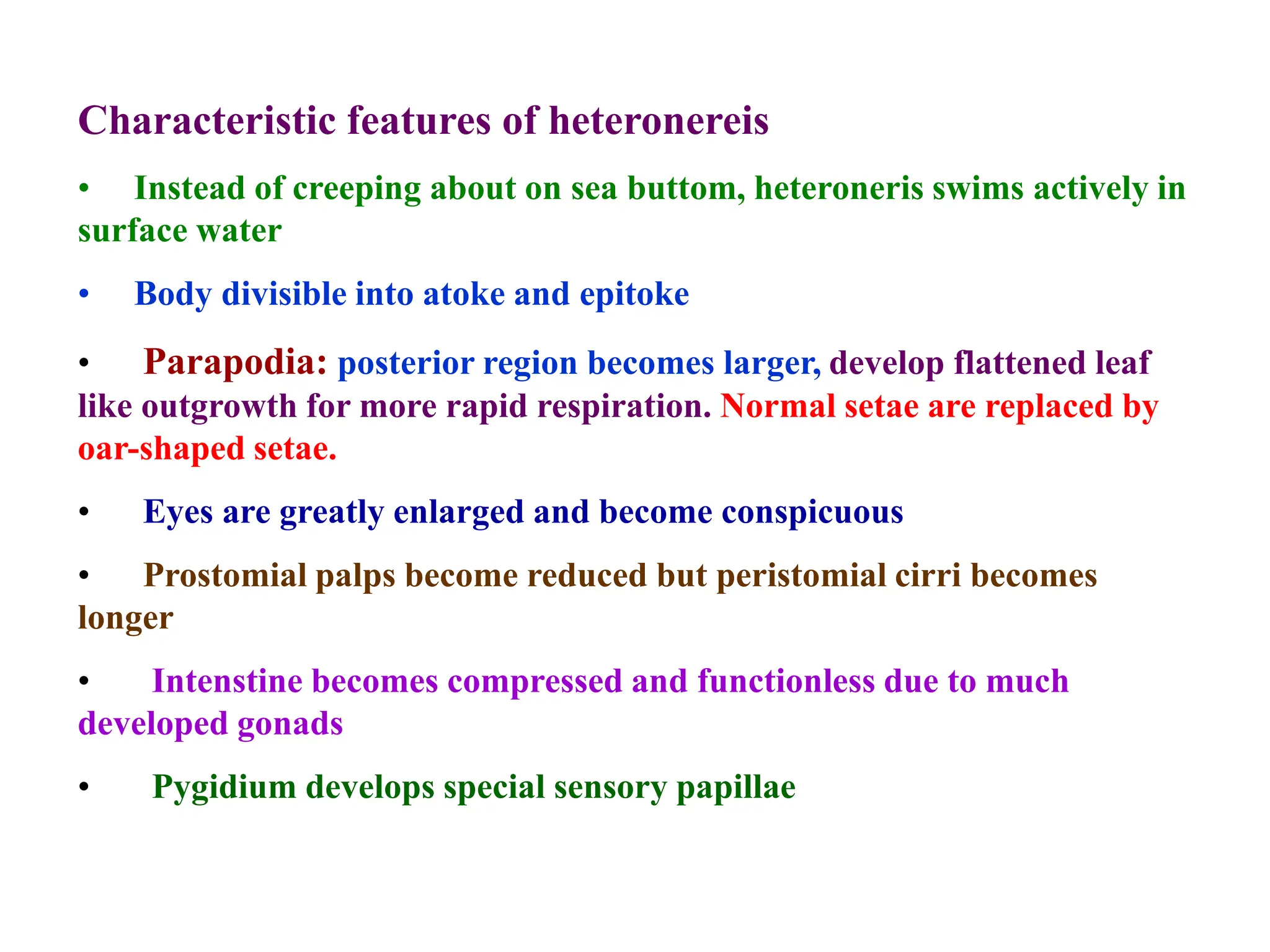 Characteristic features of heteronereis

• Instead of creeping about on sea buttom, heteroneris swims actively in surface water

• Body divisible into atoke and epitoke

• Parapodia: posterior region becomes larger, develop flattened leaf like outgrowth for more rapid respiration. Normal setae are replaced by oar-shaped setae.

• Eyes are greatly enlarged and become conspicuous

• Prostomial palps become reduced but peristomial cirri becomes longer

• Intenstine becomes compressed and functionless due to much developed gonads

• Pygidium develops special sensory papillae